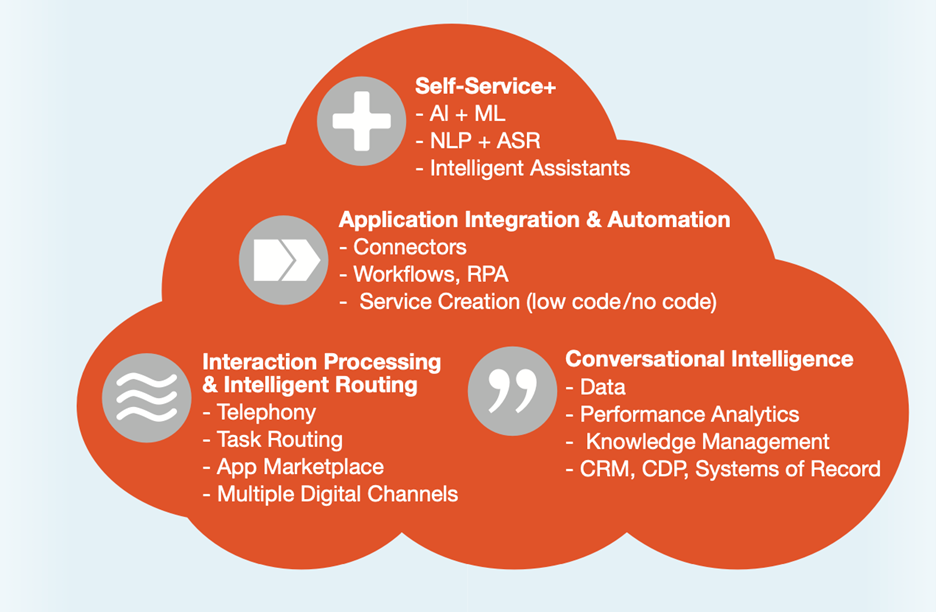 Self-Service+
- AI + ML
- NLP + ASR
- Intelligent Assistants

Application Integration & Automation
- Connectors
- Workflows, RPA
- Service Creation (low code/no code)

Interaction Processing & Intelligent Routing
- Telephony
- Task Routing
- App Marketplace
- Multiple Digital Channels

Conversational Intelligence
- Data
- Performance Analytics
- Knowledge Management
- CRM, CDP, Systems of Record